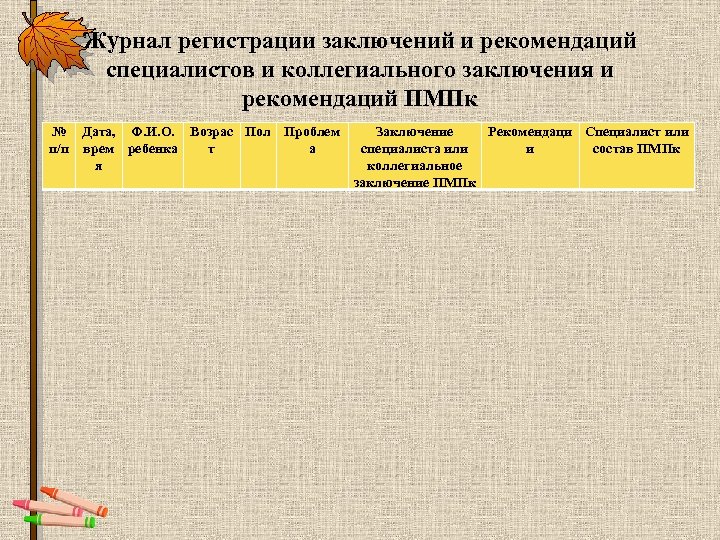 Журнал регистрации заключений и рекомендаций специалистов и коллегиального заключения и рекомендаций ПМПк

| № п/п | Дата, время | Ф.И.О. ребенка | Возраст | Пол | Проблема | Заключение специалиста или коллегиальное заключение ПМПк | Рекомендации | Специалист или состав ПМПк |
|---|---|---|---|---|---|---|---|---|